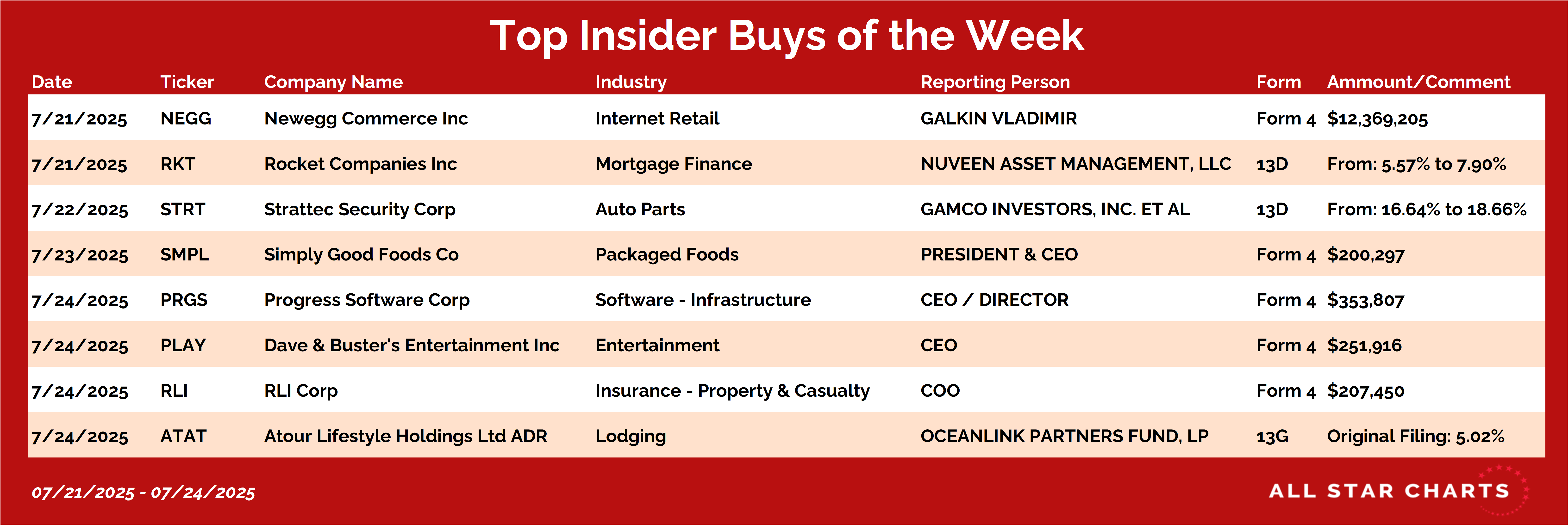 Top Insider Buys of the Week

| Date | Ticker | Company Name | Industry | Reporting Person | Form | Ammount/Comment |
|---|---|---|---|---|---|---|
| 7/21/2025 | NEGG | Newegg Commerce Inc | Internet Retail | GALKIN VLADIMIR | Form 4 | $12,369,205 |
| 7/21/2025 | RKT | Rocket Companies Inc | Mortgage Finance | NUVEEN ASSET MANAGEMENT, LLC | 13D | From: 5.57% to 7.90% |
| 7/22/2025 | STRT | Strattec Security Corp | Auto Parts | GAMCO INVESTORS, INC. ET AL | 13D | From: 16.64% to 18.66% |
| 7/23/2025 | SMPL | Simply Good Foods Co | Packaged Foods | PRESIDENT & CEO | Form 4 | $200,297 |
| 7/24/2025 | PRGS | Progress Software Corp | Software - Infrastructure | CEO / DIRECTOR | Form 4 | $353,807 |
| 7/24/2025 | PLAY | Dave & Buster's Entertainment Inc | Entertainment | CEO | Form 4 | $251,916 |
| 7/24/2025 | RLI | RLI Corp | Insurance - Property & Casualty | COO | Form 4 | $207,450 |
| 7/24/2025 | ATAT | Atour Lifestyle Holdings Ltd ADR | Lodging | OCEANLINK PARTNERS FUND, LP | 13G | Original Filing: 5.02% |

07/21/2025 - 07/24/2025

ALL STAR CHARTS